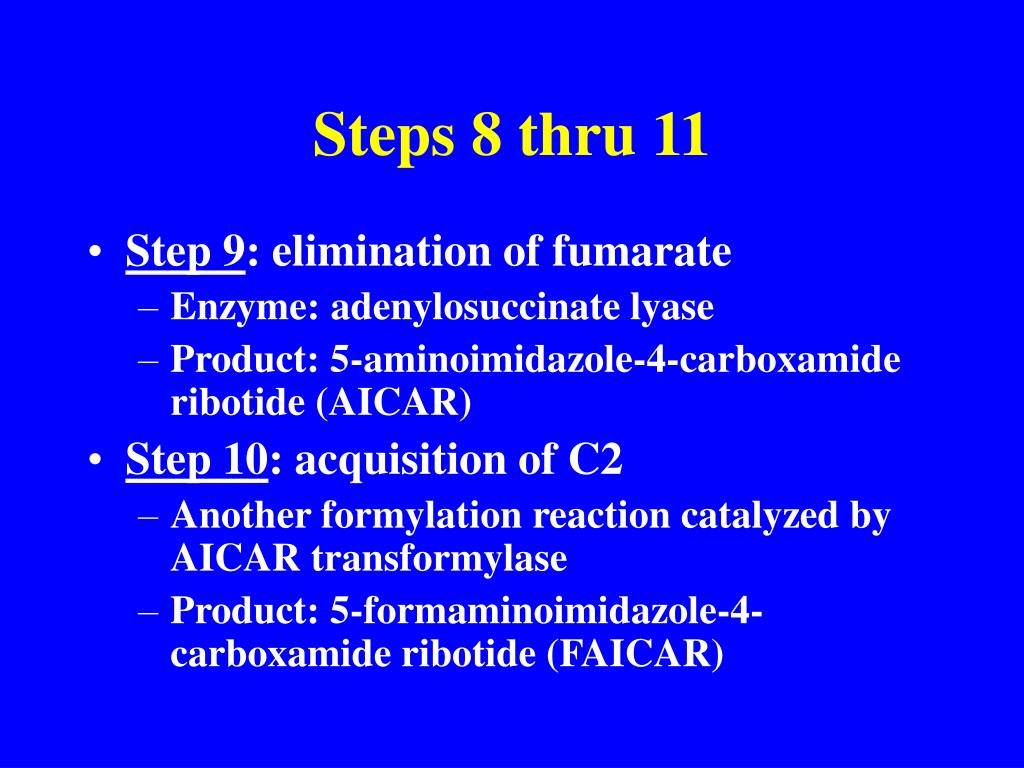 Steps 8 thru 11

• Step 9: elimination of fumarate
– Enzyme: adenylosuccinate lyase
– Product: 5-aminoimidazole-4-carboxamide ribotide (AICAR)

• Step 10: acquisition of C2
– Another formylation reaction catalyzed by AICAR transformylase
– Product: 5-formaminoimidazole-4-carboxamide ribotide (FAICAR)